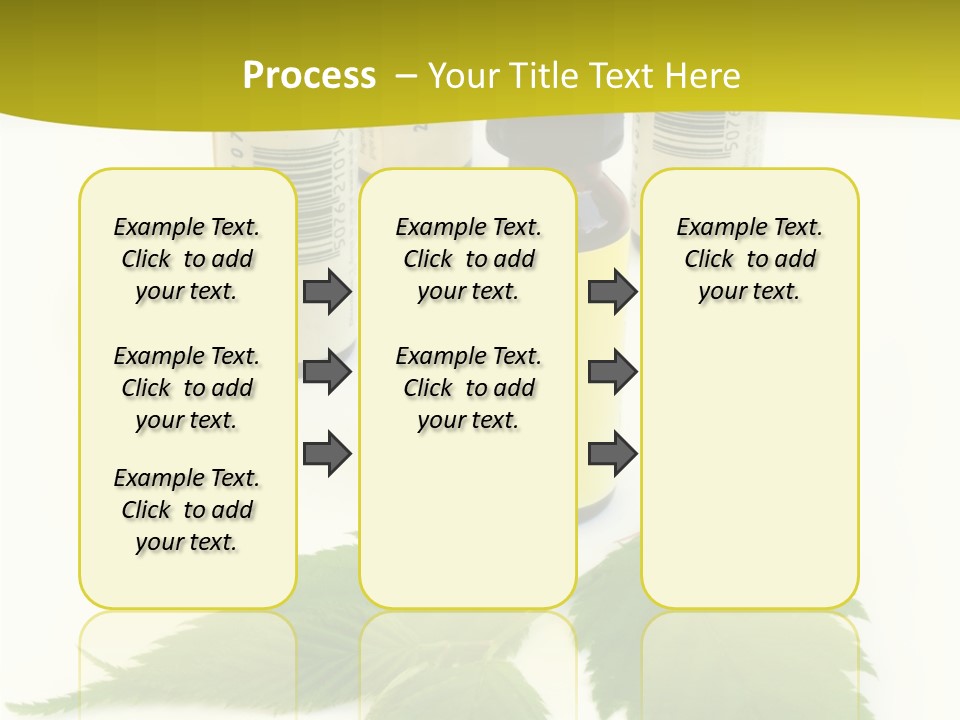 Process – Your Title Text Here

Example Text. Click to add your text.

Example Text. Click to add your text.

Example Text. Click to add your text.

Example Text. Click to add your text.

Example Text. Click to add your text.

Example Text. Click to add your text.